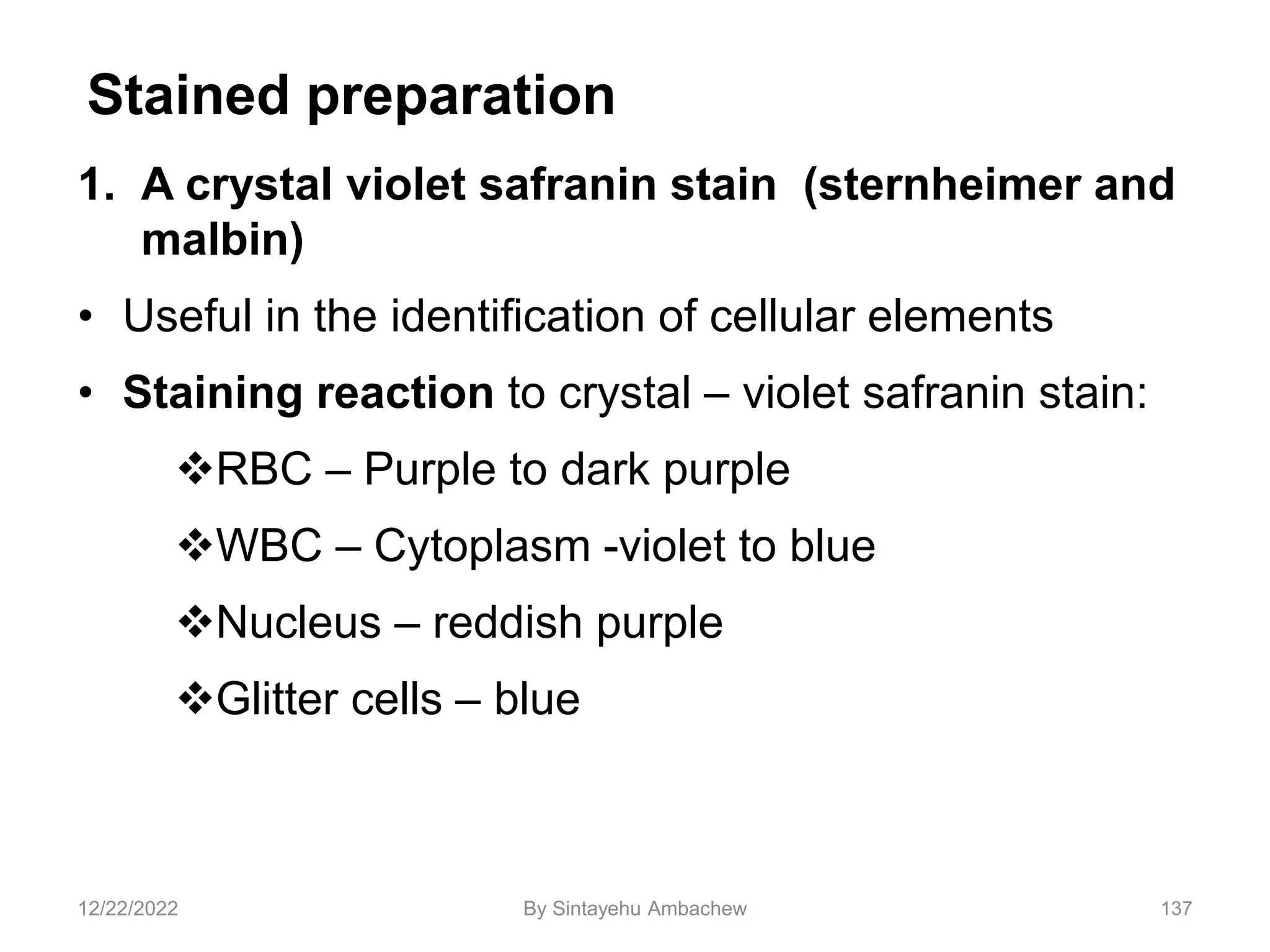 Stained preparation

1. A crystal violet safranin stain (sternheimer and malbin)

• Useful in the identification of cellular elements

• Staining reaction to crystal – violet safranin stain:

❖RBC – Purple to dark purple

❖WBC – Cytoplasm -violet to blue

❖Nucleus – reddish purple

❖Glitter cells – blue

12/22/2022 By Sintayehu Ambachew 137